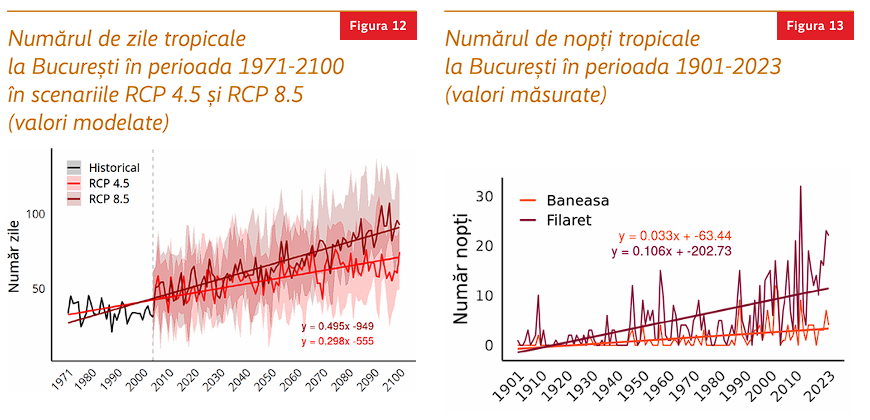 Figura 12

Numărul de zile tropicale la București în perioada 1971-2100 în scenariile RCP 4.5 și RCP 8.5 (valori modelate)

Historical
RCP 4.5
RCP 8.5

Număr zile

100
50

y = 0.495x -949
y = 0.298x -555

1971 1980 1990 2000 2010 2020 2030 2040 2050 2060 2070 2080 2090 2100

Figura 13

Numărul de nopți tropicale la București în perioada 1901-2023 (valori măsurate)

Baneasa
Filaret

y = 0.033x + -63.44
y = 0.106x + -202.73

Număr nopți

30
20
10
0

1901 1910 1920 1930 1940 1950 1960 1970 1980 1990 2000 2010 2023